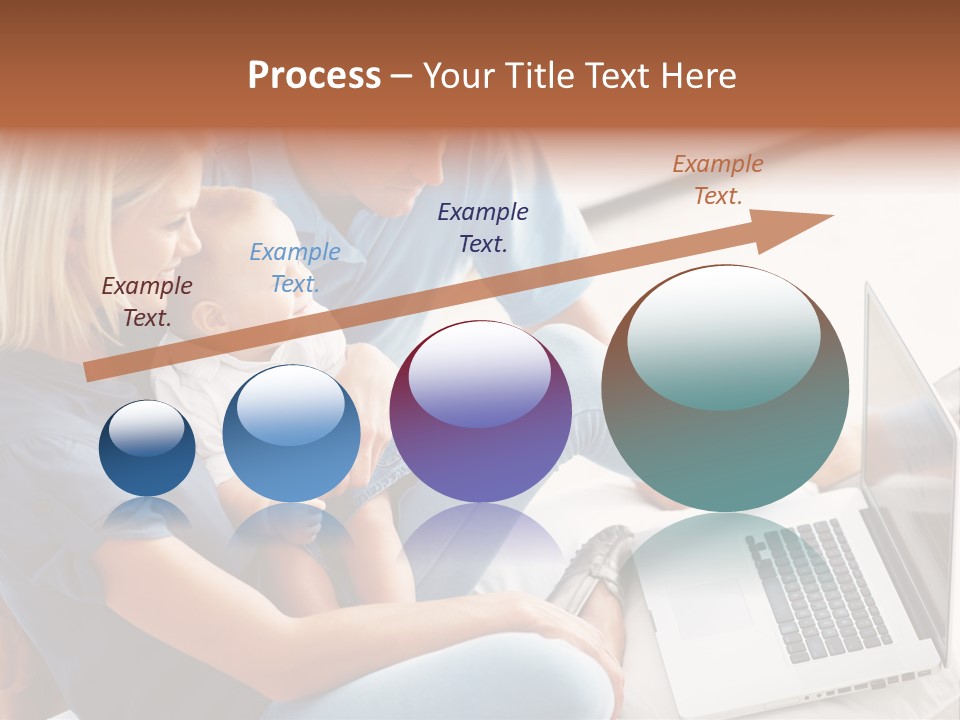 Process – Your Title Text Here

Example Text.

Example Text.

Example Text.

Example Text.